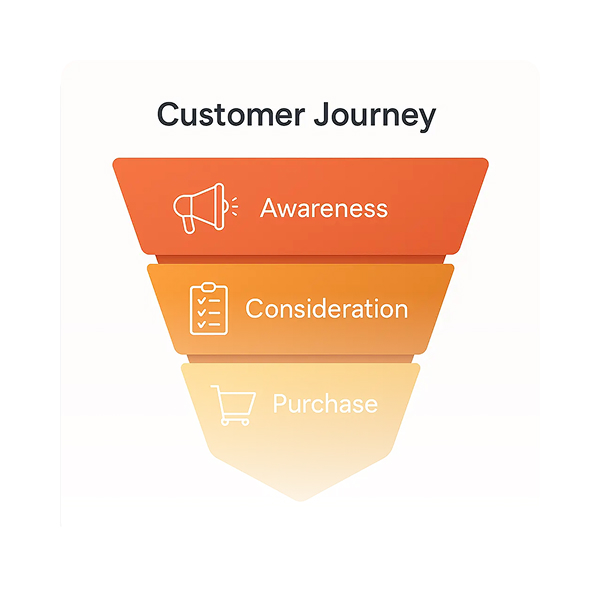 Customer Journey

Awareness

Consideration

Purchase